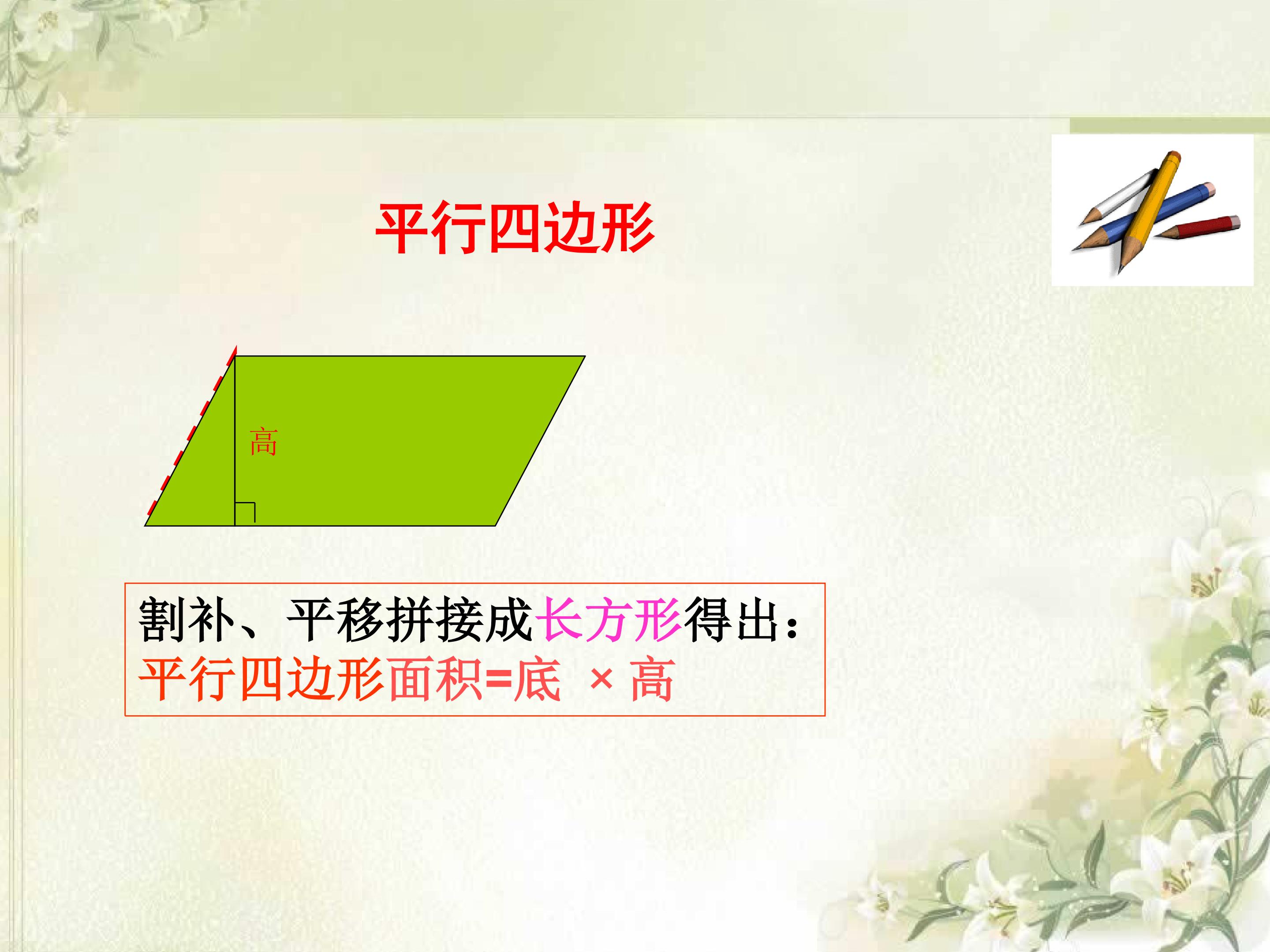 平行四边形

高

割补、平移拼接成长方形得出：
平行四边形面积=底 × 高